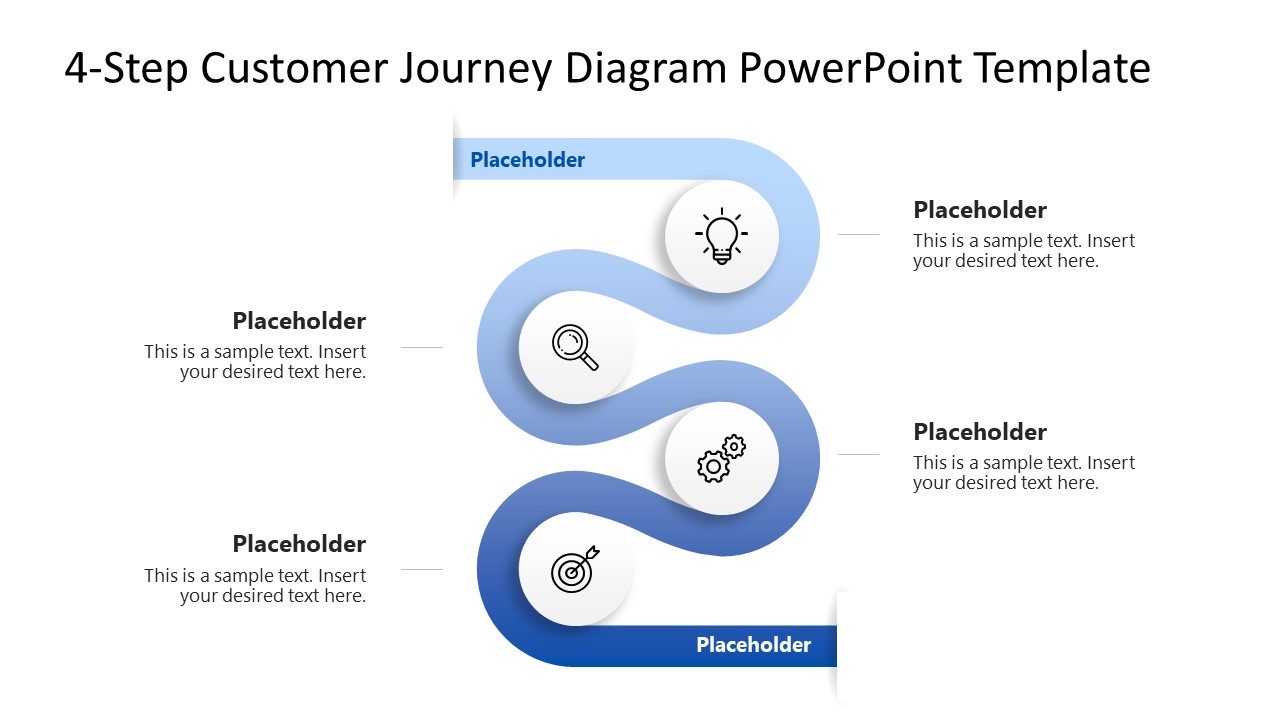 4-Step Customer Journey Diagram PowerPoint Template

Placeholder

Placeholder
This is a sample text. Insert your desired text here.

Placeholder
This is a sample text. Insert your desired text here.

Placeholder
This is a sample text. Insert your desired text here.

Placeholder
This is a sample text. Insert your desired text here.

Placeholder